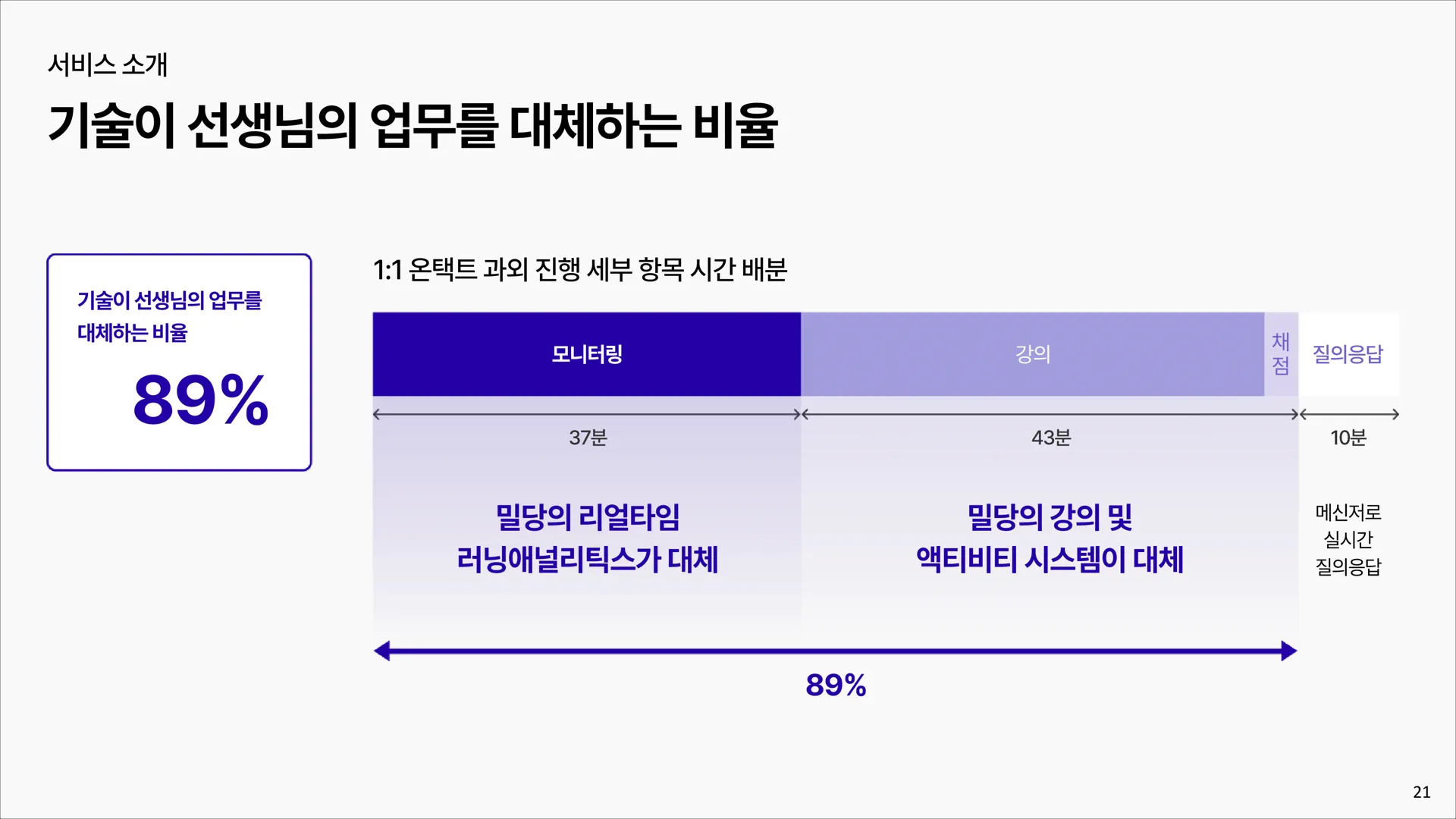 서비스 소개

기술이 선생님의 업무를 대체하는 비율

기술이 선생님의 업무를 대체하는 비율

89%

1:1 온택트 과외 진행 세부 항목 시간 배분

모니터링

강의

채점

질의응답

37분

43분

10분

밀당의 리얼타임 러닝애널리틱스가 대체

밀당의 강의 및 액티비티 시스템이 대체

메신저로 실시간 질의응답

89%

21